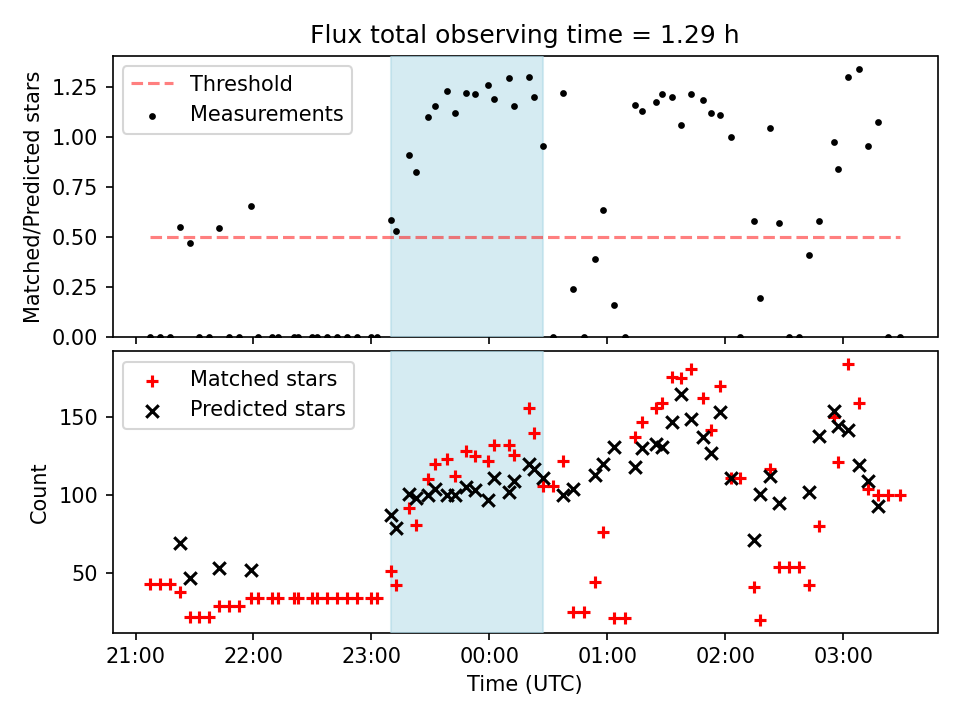 Flux total observing time = 1.29 h

Threshold
Measurements

Matched/Predicted stars

1.25
1.00
0.75
0.50
0.25
0.00

Matched stars
Predicted stars

Count

150
100
50

21:00
22:00
23:00
00:00
01:00
02:00
03:00

Time (UTC)